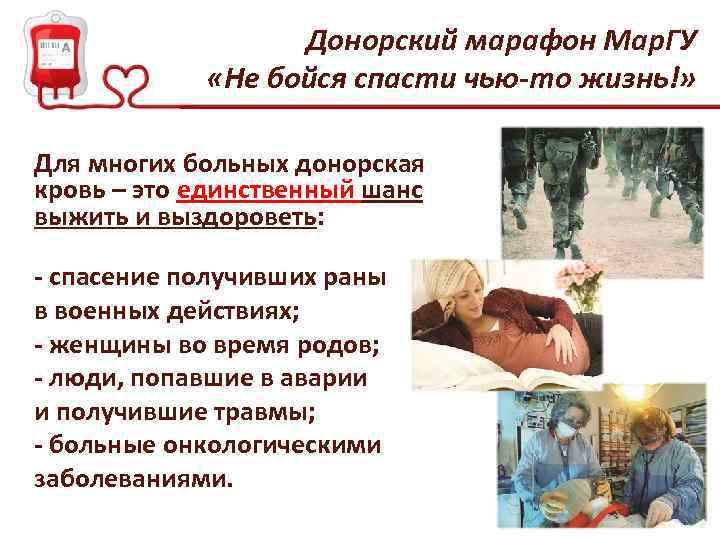 A

Донорский марафон МарГУ
«Не бойся спасти чью-то жизнь!»

Для многих больных донорская кровь – это единственный шанс выжить и выздороветь:

- спасение получивших раны в военных действиях;
- женщины во время родов;
- люди, попавшие в аварии и получившие травмы;
- больные онкологическими заболеваниями.